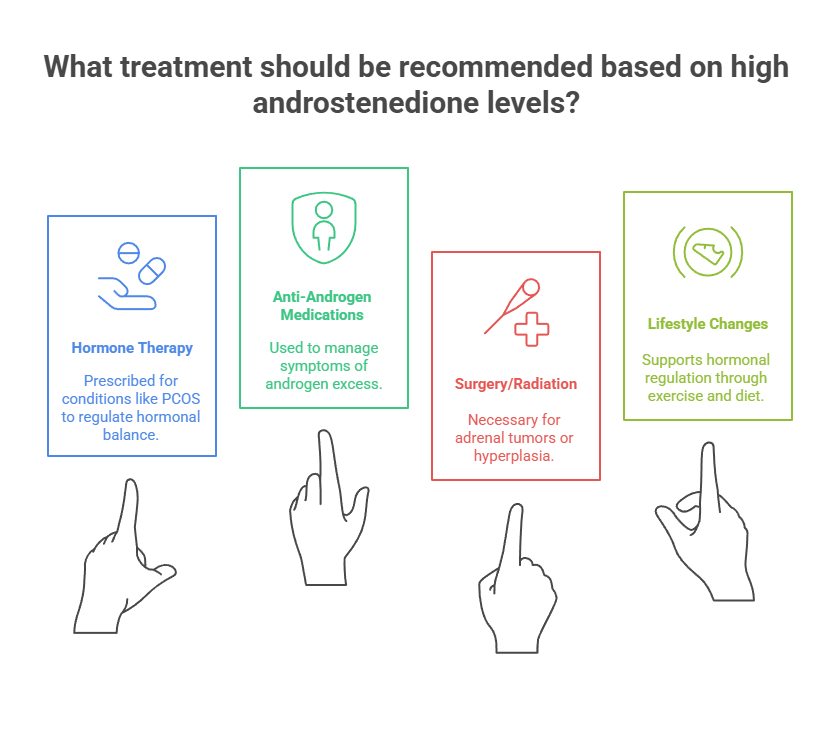 What treatment should be recommended based on high androstenedione levels?

Hormone Therapy

Prescribed for conditions like PCOS to regulate hormonal balance.

Anti-Androgen Medications

Used to manage symptoms of androgen excess.

Surgery/Radiation

Necessary for adrenal tumors or hyperplasia.

Lifestyle Changes

Supports hormonal regulation through exercise and diet.